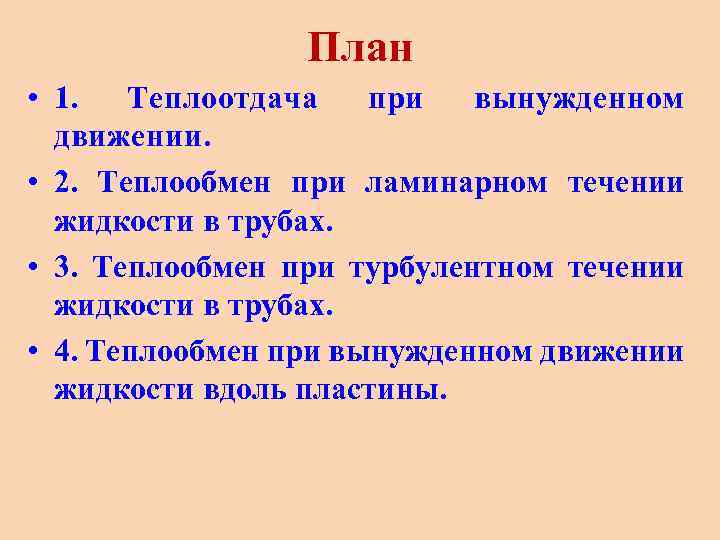 План

• 1. Теплоотдача при вынужденном движении.

• 2. Теплообмен при ламинарном течении жидкости в трубах.

• 3. Теплообмен при турбулентном течении жидкости в трубах.

• 4. Теплообмен при вынужденном движении жидкости вдоль пластины.